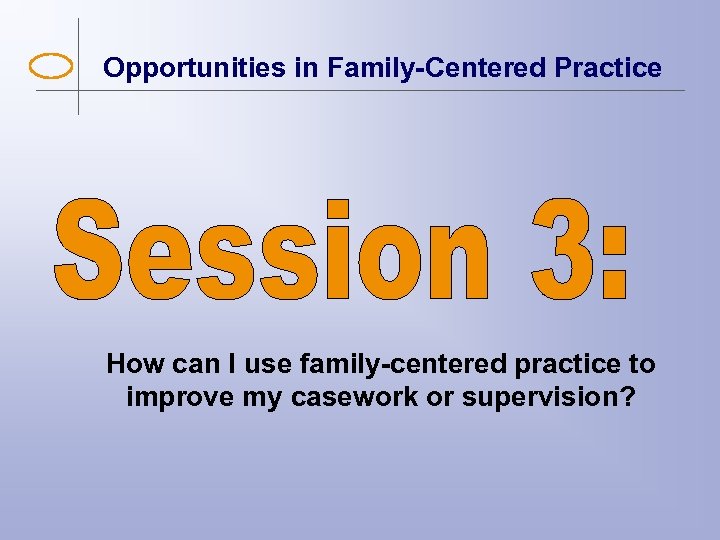 Opportunities in Family-Centered Practice

Session 3:

How can I use family-centered practice to improve my casework or supervision?